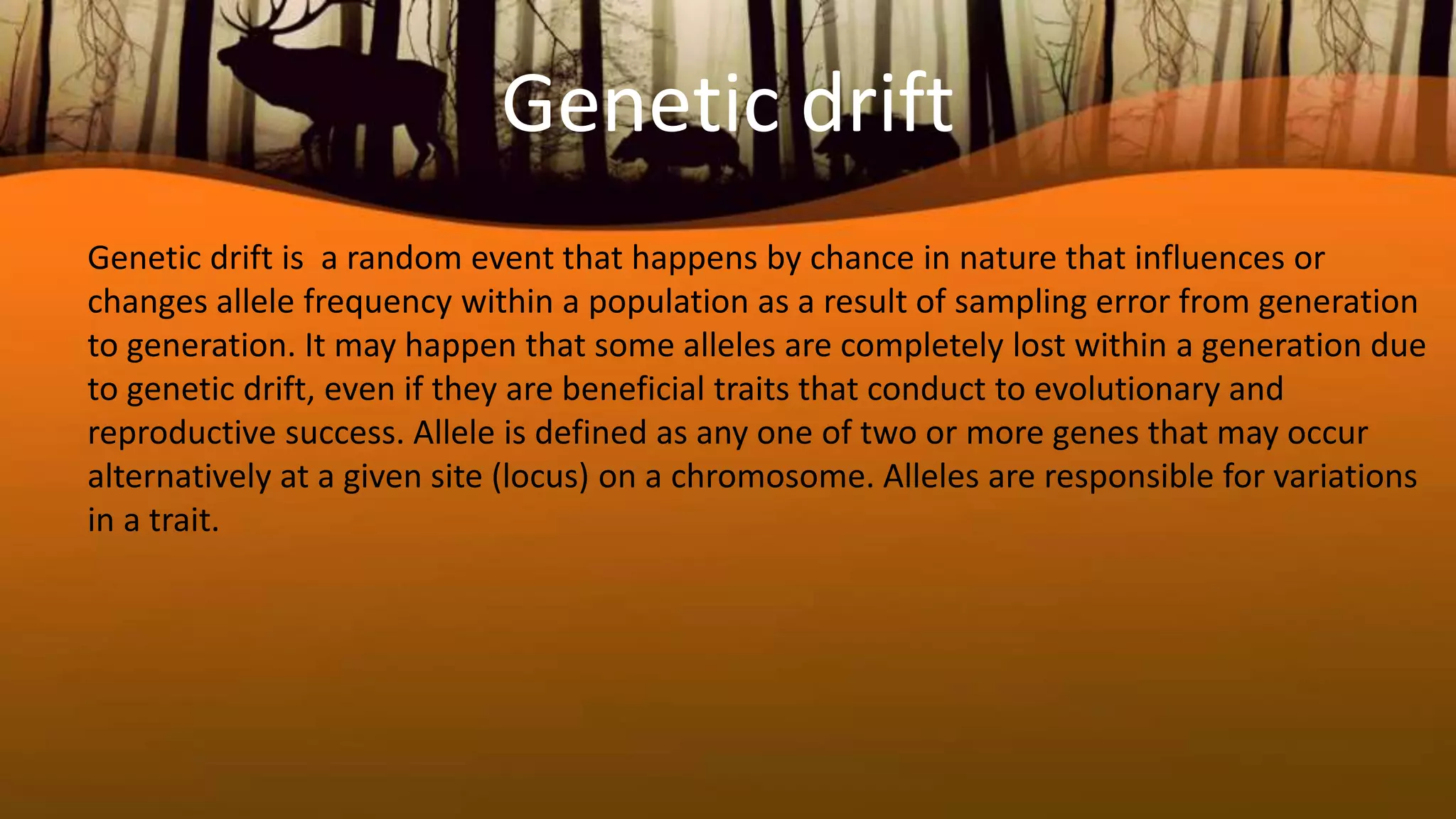 Genetic drift

Genetic drift is  a random event that happens by chance in nature that influences or changes allele frequency within a population as a result of sampling error from generation to generation. It may happen that some alleles are completely lost within a generation due to genetic drift, even if they are beneficial traits that conduct to evolutionary and reproductive success. Allele is defined as any one of two or more genes that may occur alternatively at a given site (locus) on a chromosome. Alleles are responsible for variations in a trait.